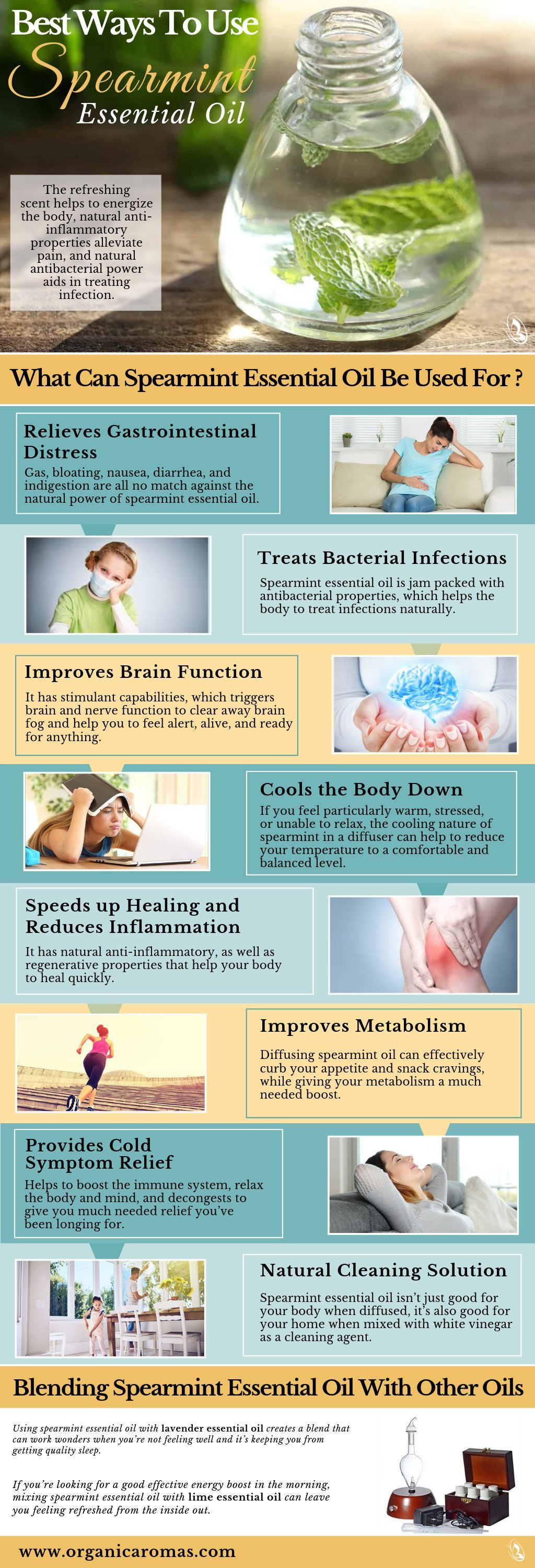 Best Ways To Use
Spearmint
Essential Oil

The refreshing scent helps to energize the body, natural anti-inflammatory properties alleviate pain, and natural antibacterial power aids in treating infection.

What Can Spearmint Essential Oil Be Used For ?

Relieves Gastrointestinal Distress
Gas, bloating, nausea, diarrhea, and indigestion are all no match against the natural power of spearmint essential oil.

Treats Bacterial Infections
Spearmint essential oil is jam packed with antibacterial properties, which helps the body to treat infections naturally.

Improves Brain Function
It has stimulant capabilities, which triggers brain and nerve function to clear away brain fog and help you to feel alert, alive, and ready for anything.

Cools the Body Down
If you feel particularly warm, stressed, or unable to relax, the cooling nature of spearmint in a diffuser can help to reduce your temperature to a comfortable and balanced level.

Speeds up Healing and Reduces Inflammation
It has natural anti-inflammatory, as well as regenerative properties that help your body to heal quickly.

Improves Metabolism
Diffusing spearmint oil can effectively curb your appetite and snack cravings, while giving your metabolism a much needed boost.

Provides Cold Symptom Relief
Helps to boost the immune system, relax the body and mind, and decongests to give you much needed relief you've been longing for.

Natural Cleaning Solution
Spearmint essential oil isn't just good for your body when diffused, it's also good for your home when mixed with white vinegar as a cleaning agent.

Blending Spearmint Essential Oil With Other Oils

Using spearmint essential oil with lavender essential oil creates a blend that can work wonders when you're not feeling well and it's keeping you from getting quality sleep.

If you're looking for a good effective energy boost in the morning, mixing spearmint essential oil with lime essential oil can leave you feeling refreshed from the inside out.

www.organicaromas.com